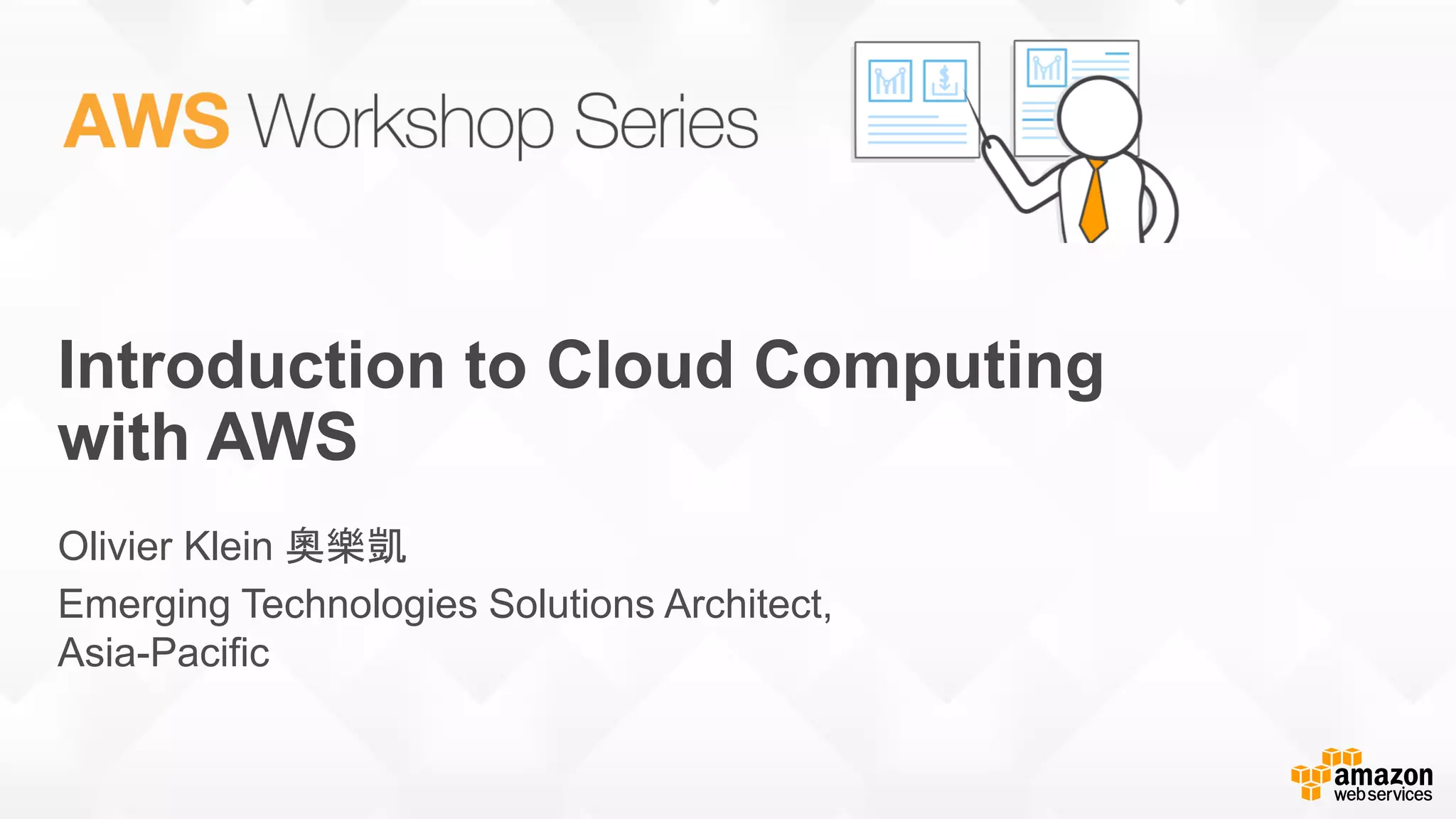 AWS Workshop Series

Introduction to Cloud Computing with AWS

Olivier Klein 奧樂凱

Emerging Technologies Solutions Architect, Asia-Pacific

amazon web services